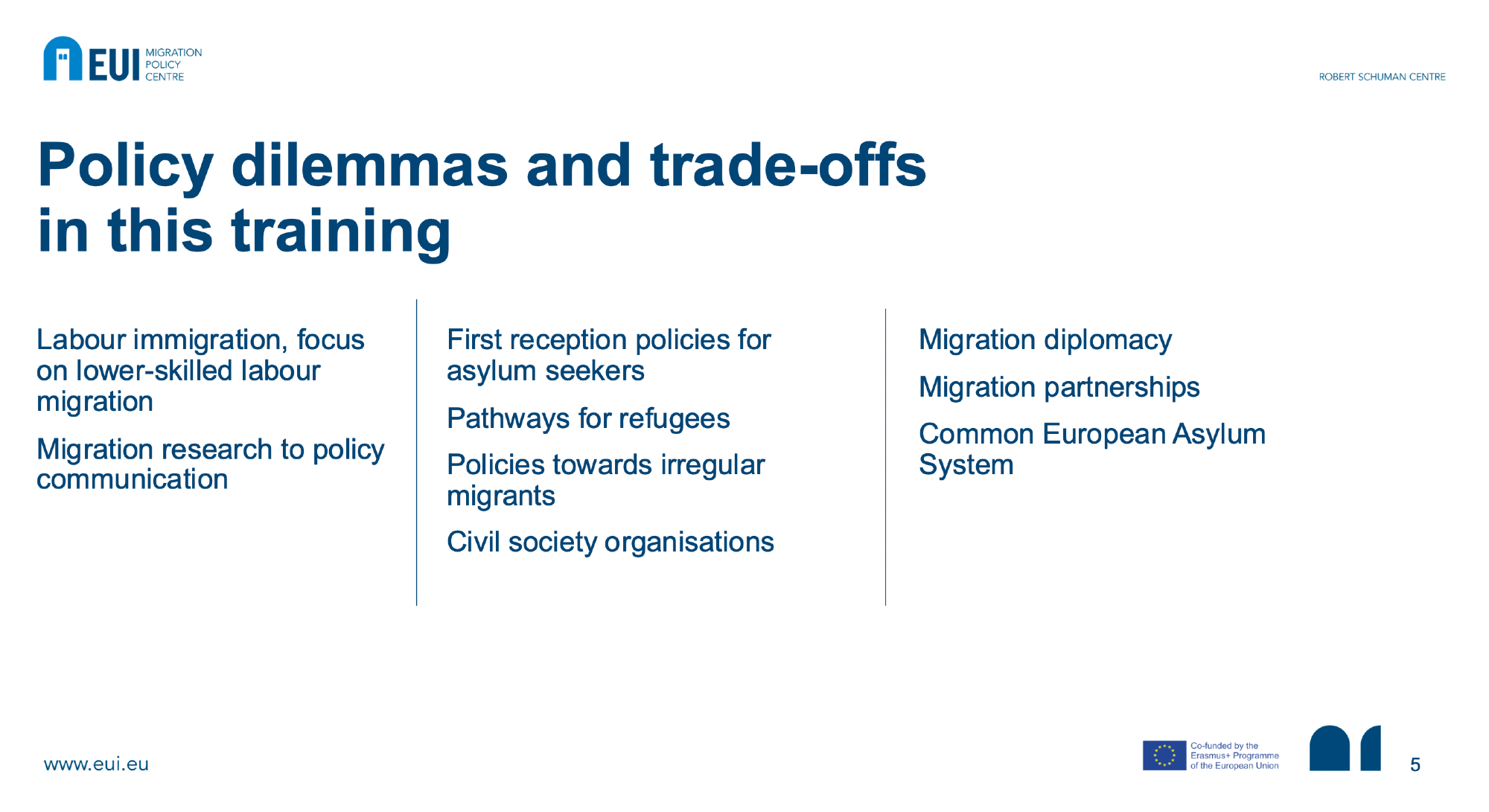 EUI MIGRATION POLICY CENTRE

ROBERT SCHUMAN CENTRE

Policy dilemmas and trade-offs in this training

Labour immigration, focus on lower-skilled labour migration

Migration research to policy communication

First reception policies for asylum seekers

Pathways for refugees

Policies towards irregular migrants

Civil society organisations

Migration diplomacy

Migration partnerships

Common European Asylum System

www.eui.eu

Co-funded by the Erasmus+ Programme of the European Union

5